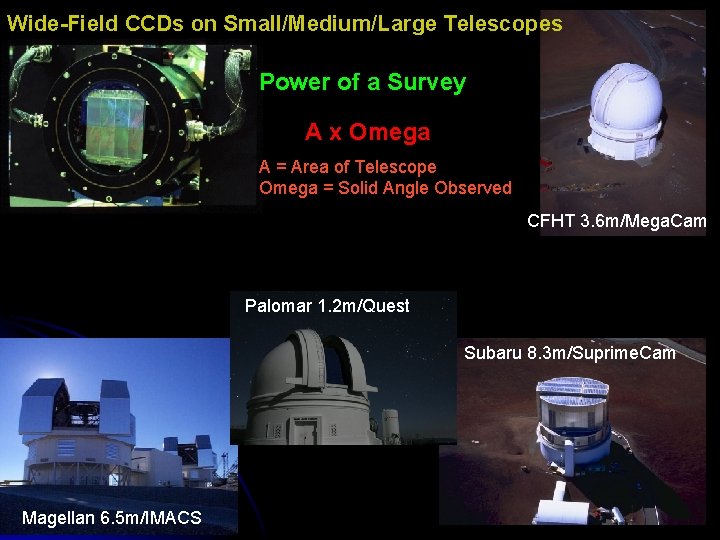 Wide-Field CCDs on Small/Medium/Large Telescopes

Power of a Survey

A x Omega

A = Area of Telescope
Omega = Solid Angle Observed

CFHT 3.6m/MegaCam

Palomar 1.2m/Quest

Subaru 8.3m/SuprimeCam

Magellan 6.5m/IMACS